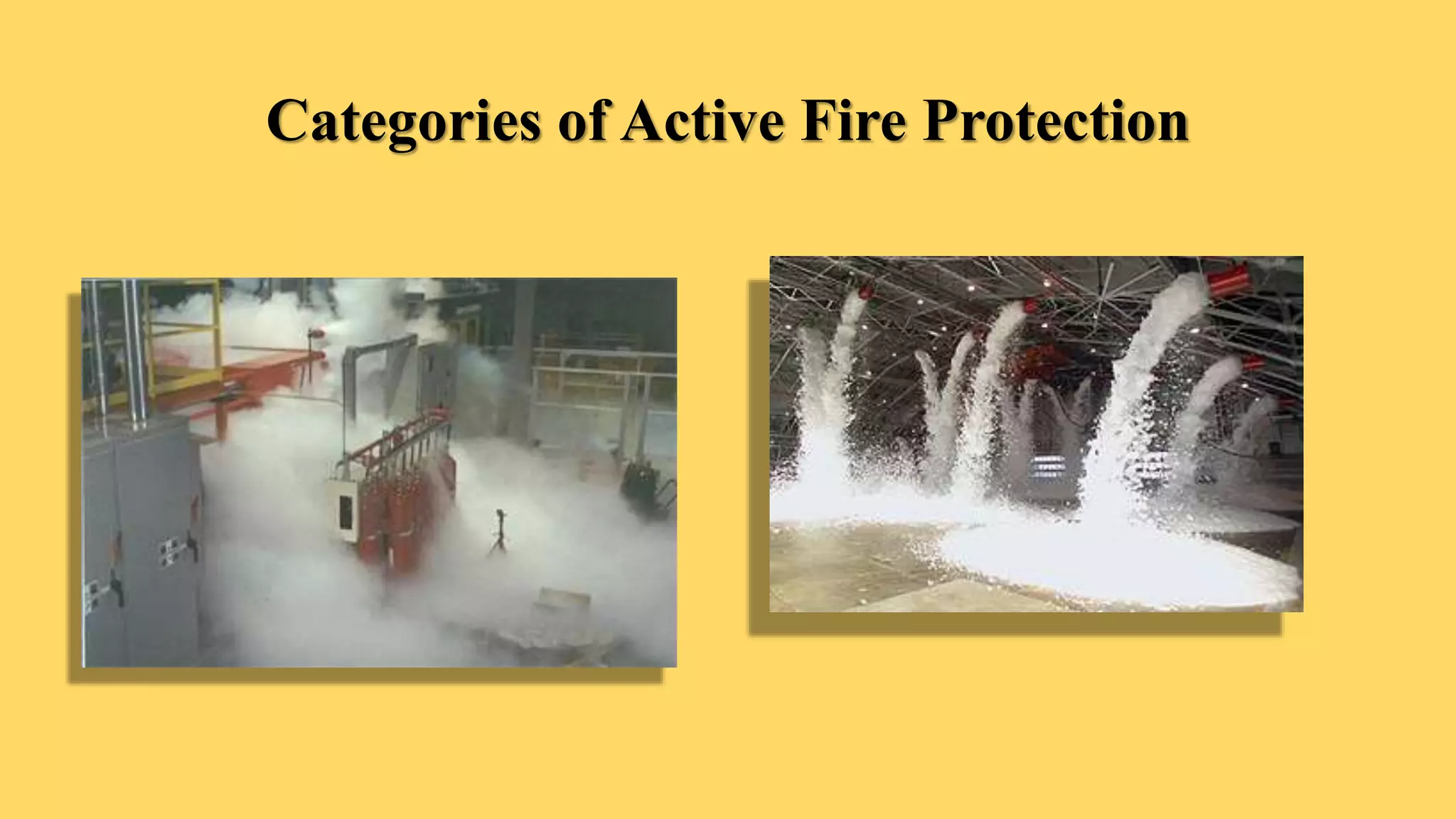 Categories of Active Fire Protection